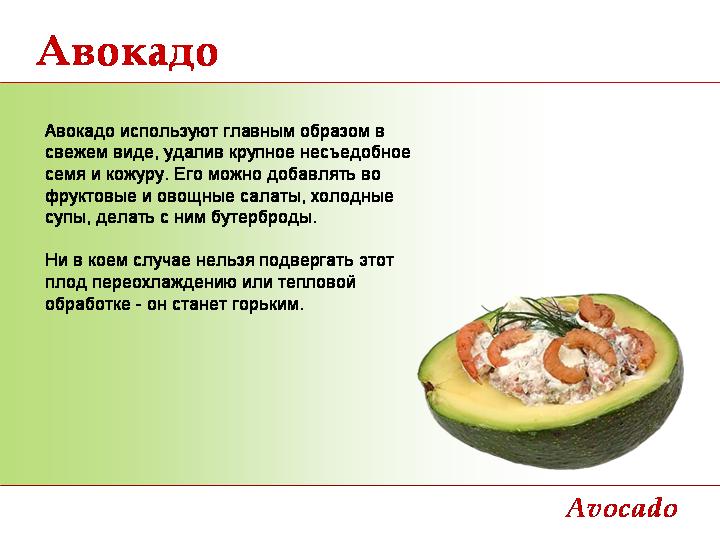 Авокадо

Авокадо используют главным образом в свежем виде, удалив крупное несъедобное семя и кожуру. Его можно добавлять во фруктовые и овощные салаты, холодные супы, делать с ним бутерброды.

Ни в коем случае нельзя подвергать этот плод переохлаждению или тепловой обработке - он станет горьким.

Avocado